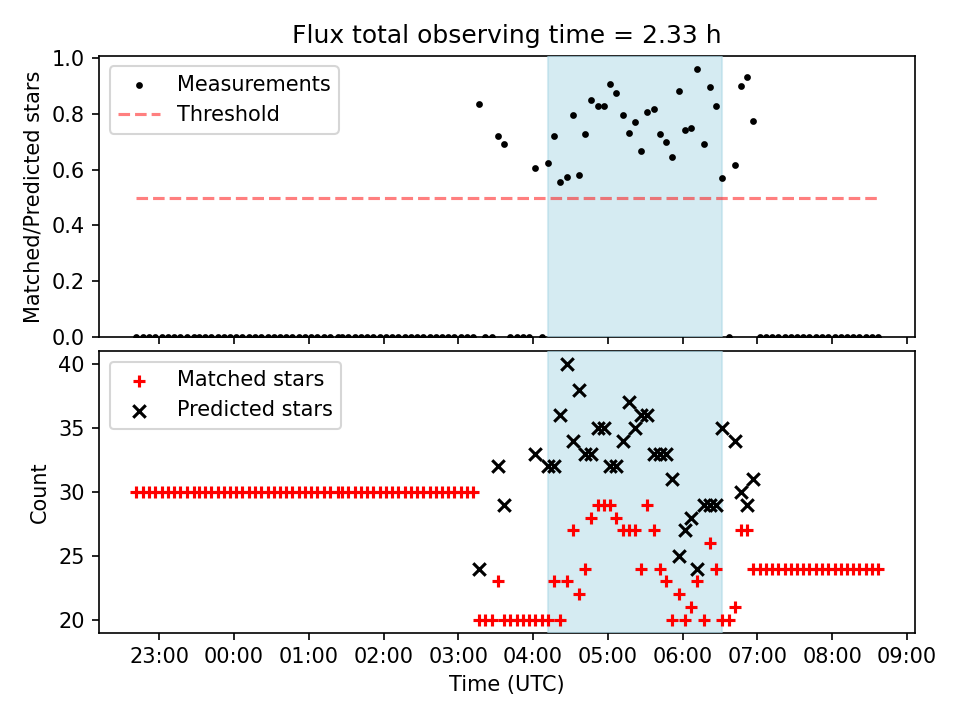 Flux total observing time = 2.33 h

Matched/Predicted stars

1.0
0.8
0.6
0.4
0.2
0.0

Measurements
Threshold

Count

40
35
30
25
20

Matched stars
Predicted stars

23:00 00:00 01:00 02:00 03:00 04:00 05:00 06:00 07:00 08:00 09:00

Time (UTC)